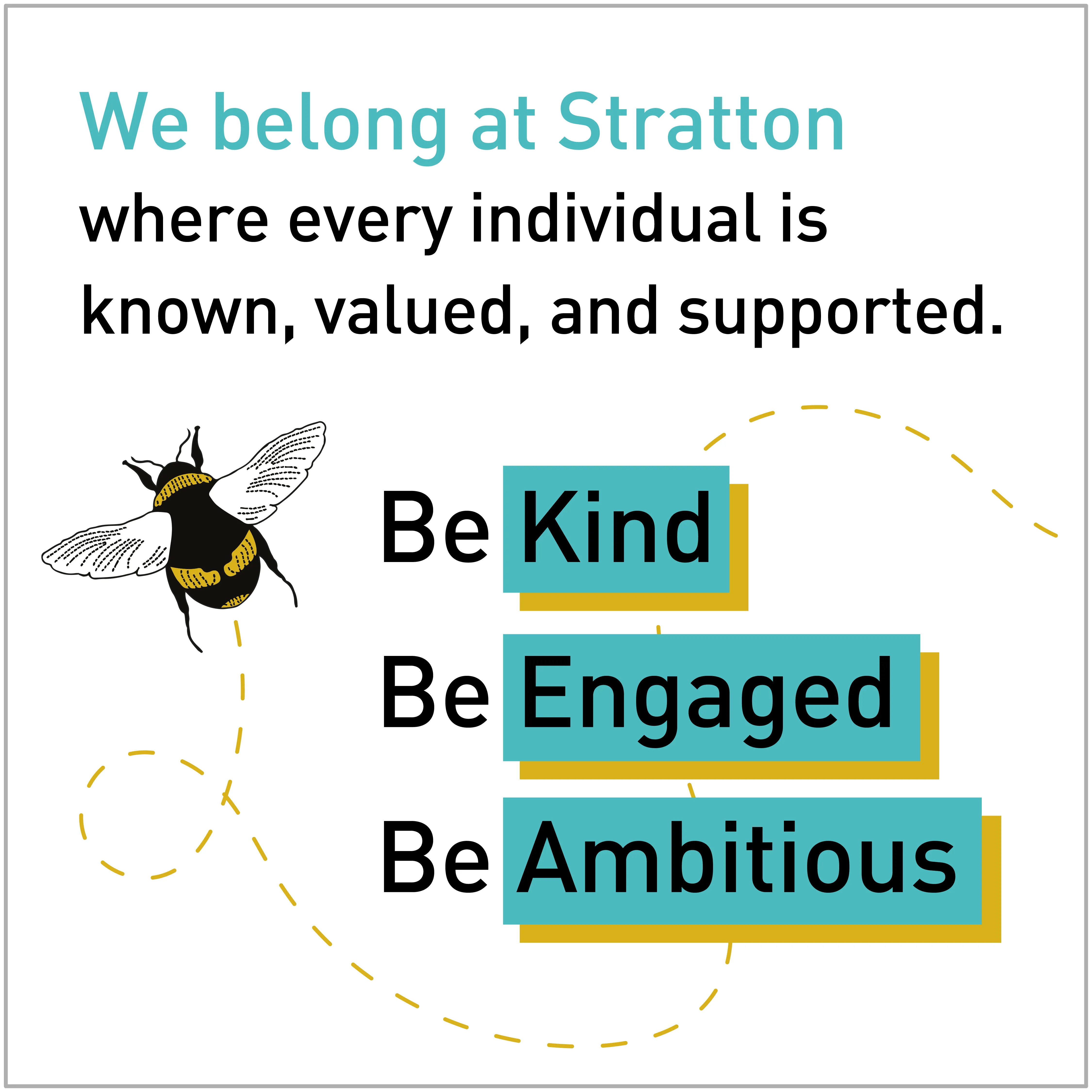 We belong at Stratton
where every individual is known, valued, and supported.

Be Kind
Be Engaged
Be Ambitious